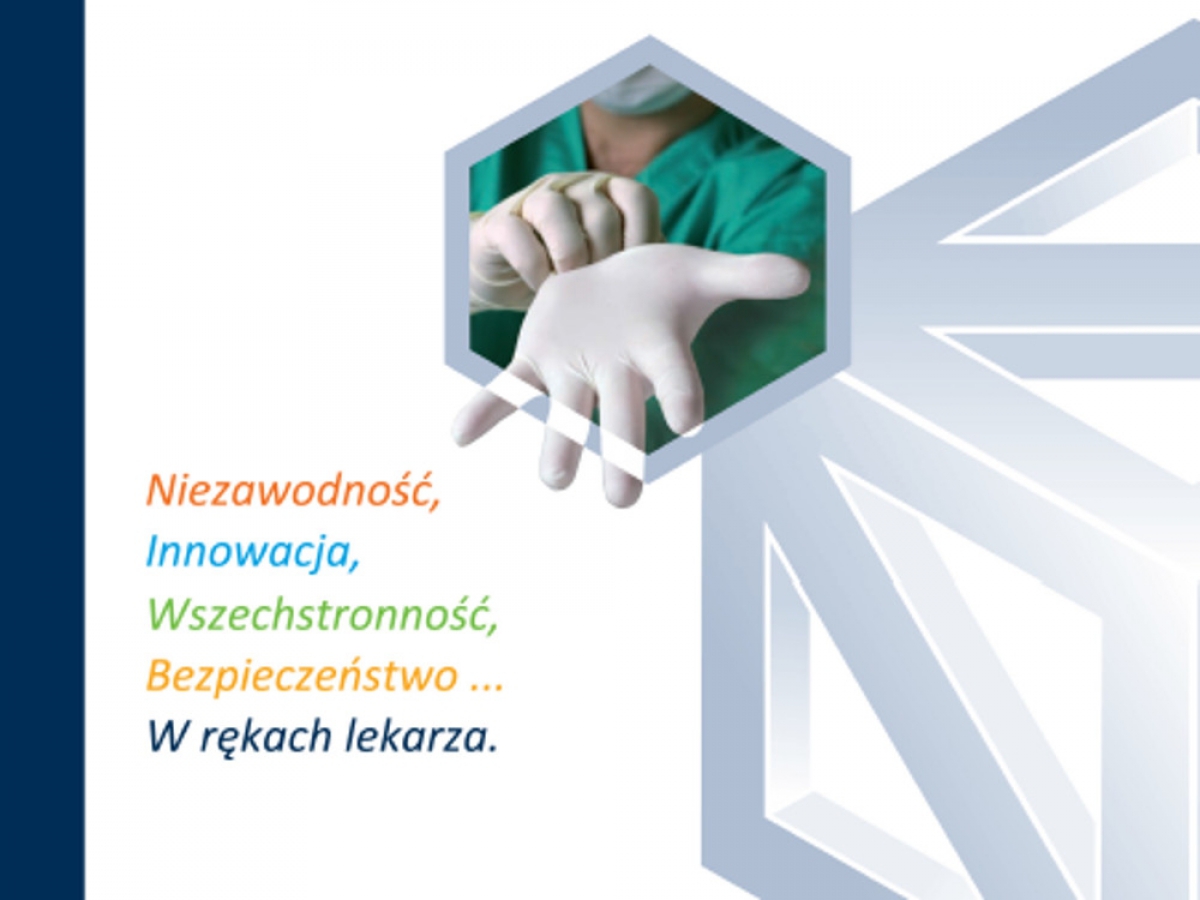 Niezawodność,
Innowacja,
Wszechstronność,
Bezpieczeństwo ...
W rękach lekarza.